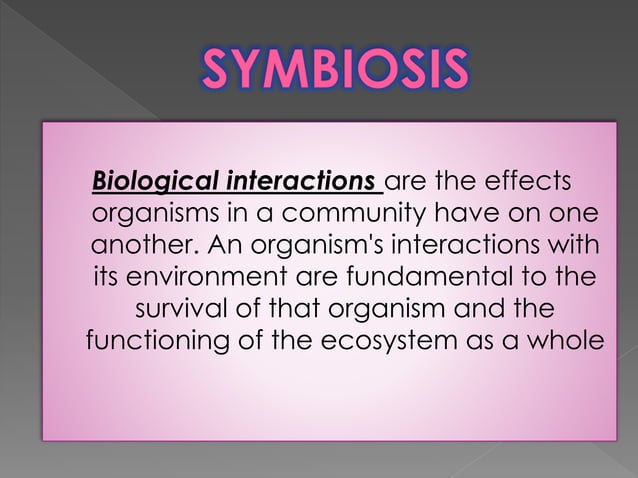 SYMBIOSIS

Biological interactions are the effects organisms in a community have on one another. An organism's interactions with its environment are fundamental to the survival of that organism and the functioning of the ecosystem as a whole